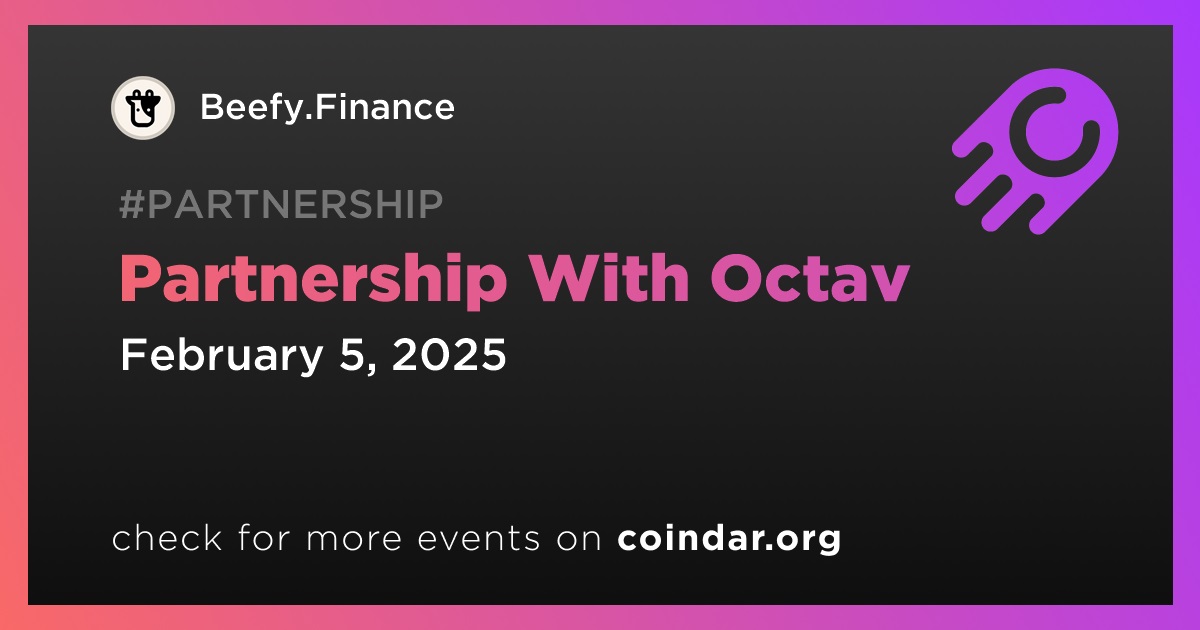 Beefy.Finance

#PARTNERSHIP

Partnership With Octav

February 5, 2025

check for more events on coindar.org